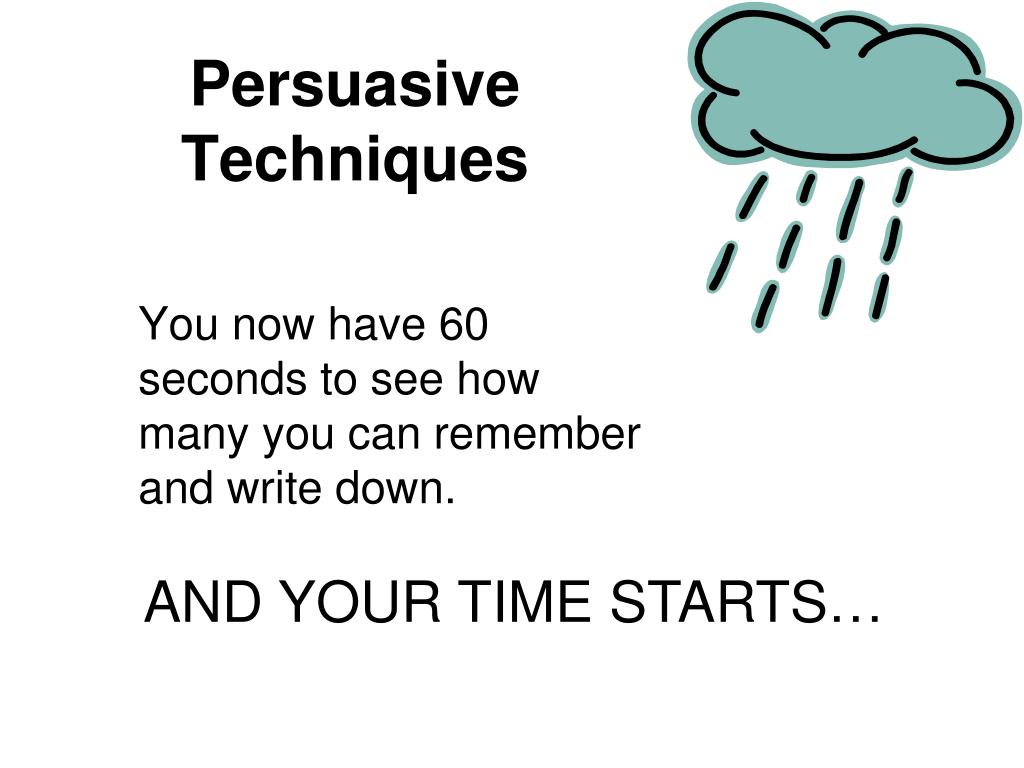 Persuasive Techniques

You now have 60 seconds to see how many you can remember and write down.

AND YOUR TIME STARTS…